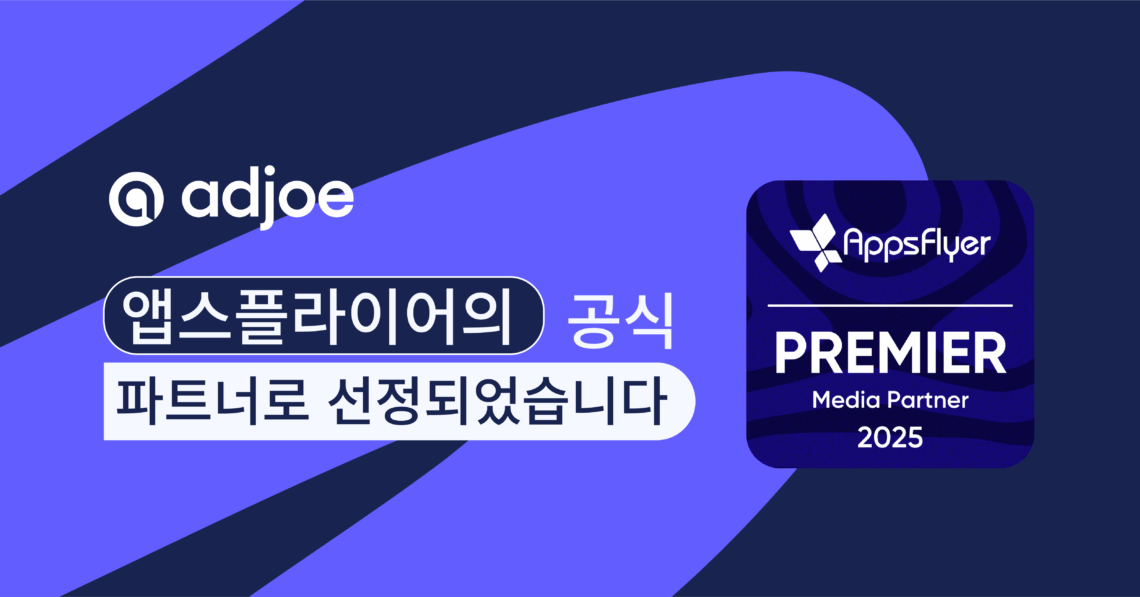 adjoe

앱스플라이어의 공식 파트너로 선정되었습니다

AppsFlyer

PREMIER

Media Partner

2025